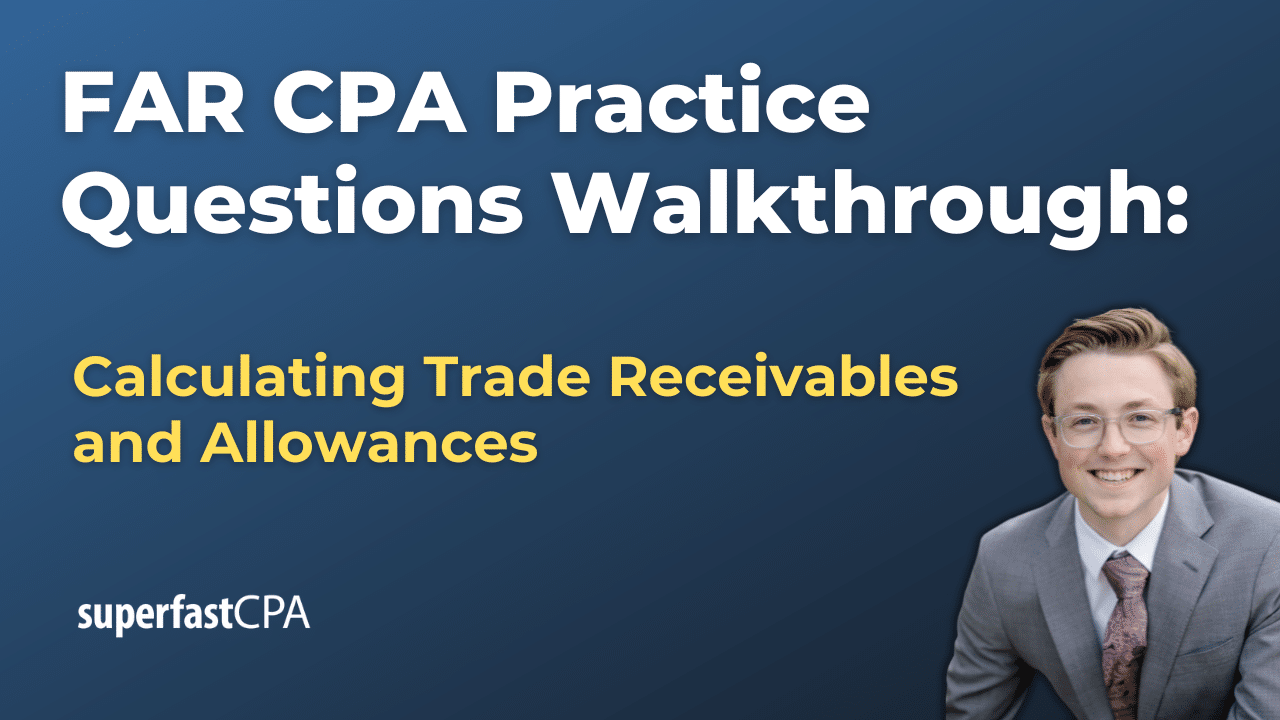 FAR CPA Practice Questions Walkthrough:

Calculating Trade Receivables and Allowances

superfastCPA